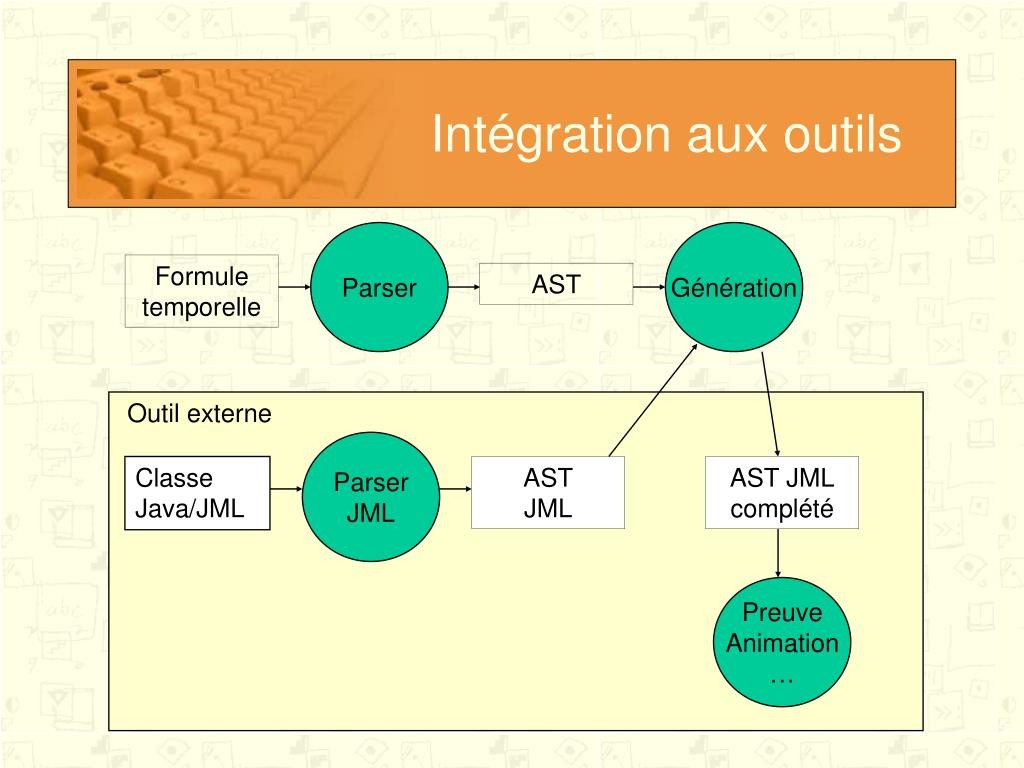 Intégration aux outils

Formule temporelle

Parser

AST

Génération

Outil externe

Classe Java/JML

Parser JML

AST JML

AST JML complété

Preuve Animation …